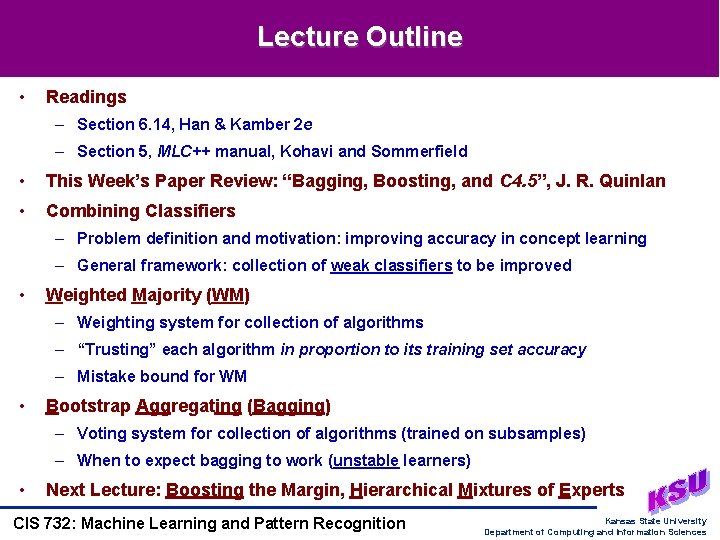 Lecture Outline

• Readings
– Section 6.14, Han & Kamber 2e
– Section 5, MLC++ manual, Kohavi and Sommerfield
• This Week's Paper Review: "Bagging, Boosting, and C4.5", J. R. Quinlan
• Combining Classifiers
– Problem definition and motivation: improving accuracy in concept learning
– General framework: collection of weak classifiers to be improved
• Weighted Majority (WM)
– Weighting system for collection of algorithms
– "Trusting" each algorithm in proportion to its training set accuracy
– Mistake bound for WM
• Bootstrap Aggregating (Bagging)
– Voting system for collection of algorithms (trained on subsamples)
– When to expect bagging to work (unstable learners)
• Next Lecture: Boosting the Margin, Hierarchical Mixtures of Experts

CIS 732: Machine Learning and Pattern Recognition

KSU
Kansas State University
Department of Computing and Information Sciences